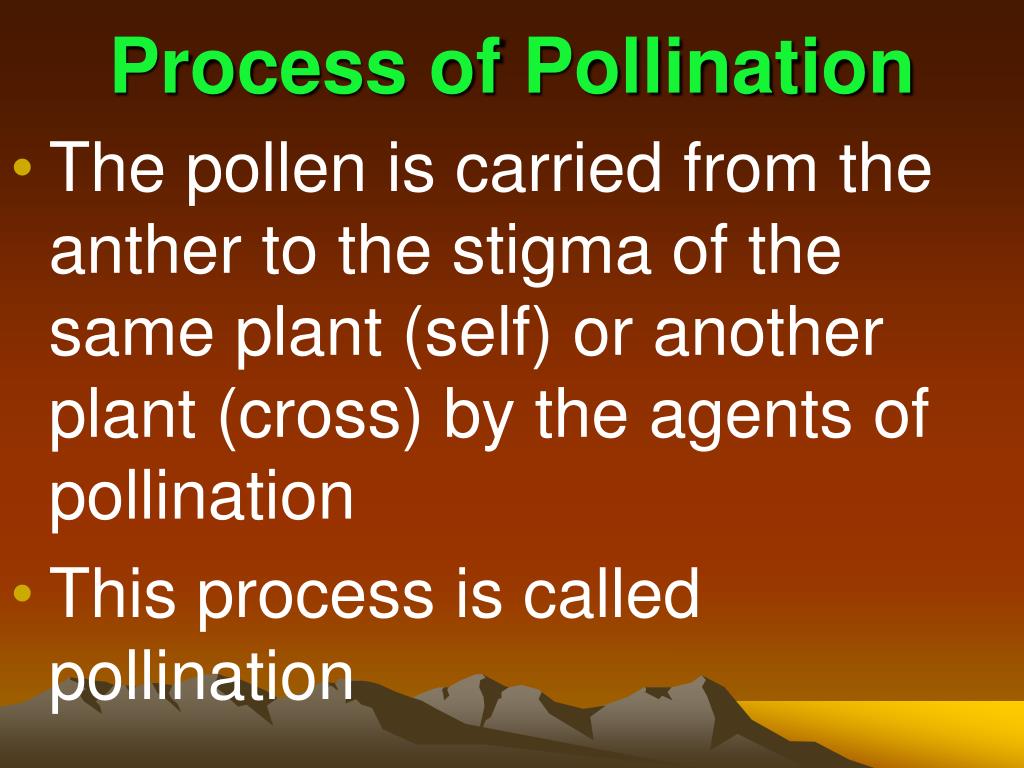 Process of Pollination

• The pollen is carried from the anther to the stigma of the same plant (self) or another plant (cross) by the agents of pollination

• This process is called pollination